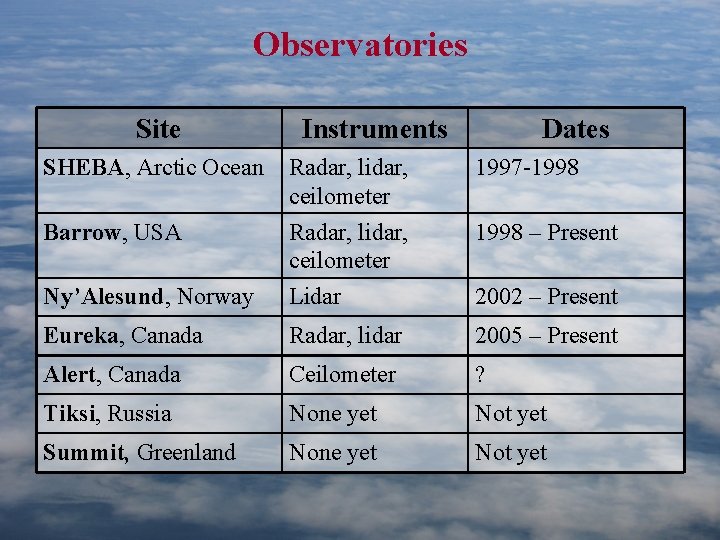 Observatories

| Site | Instruments | Dates |
|---|---|---|
| SHEBA, Arctic Ocean | Radar, lidar, ceilometer | 1997-1998 |
| Barrow, USA | Radar, lidar, ceilometer | 1998 – Present |
| Ny'Alesund, Norway | Lidar | 2002 – Present |
| Eureka, Canada | Radar, lidar | 2005 – Present |
| Alert, Canada | Ceilometer | ? |
| Tiksi, Russia | None yet | Not yet |
| Summit, Greenland | None yet | Not yet |